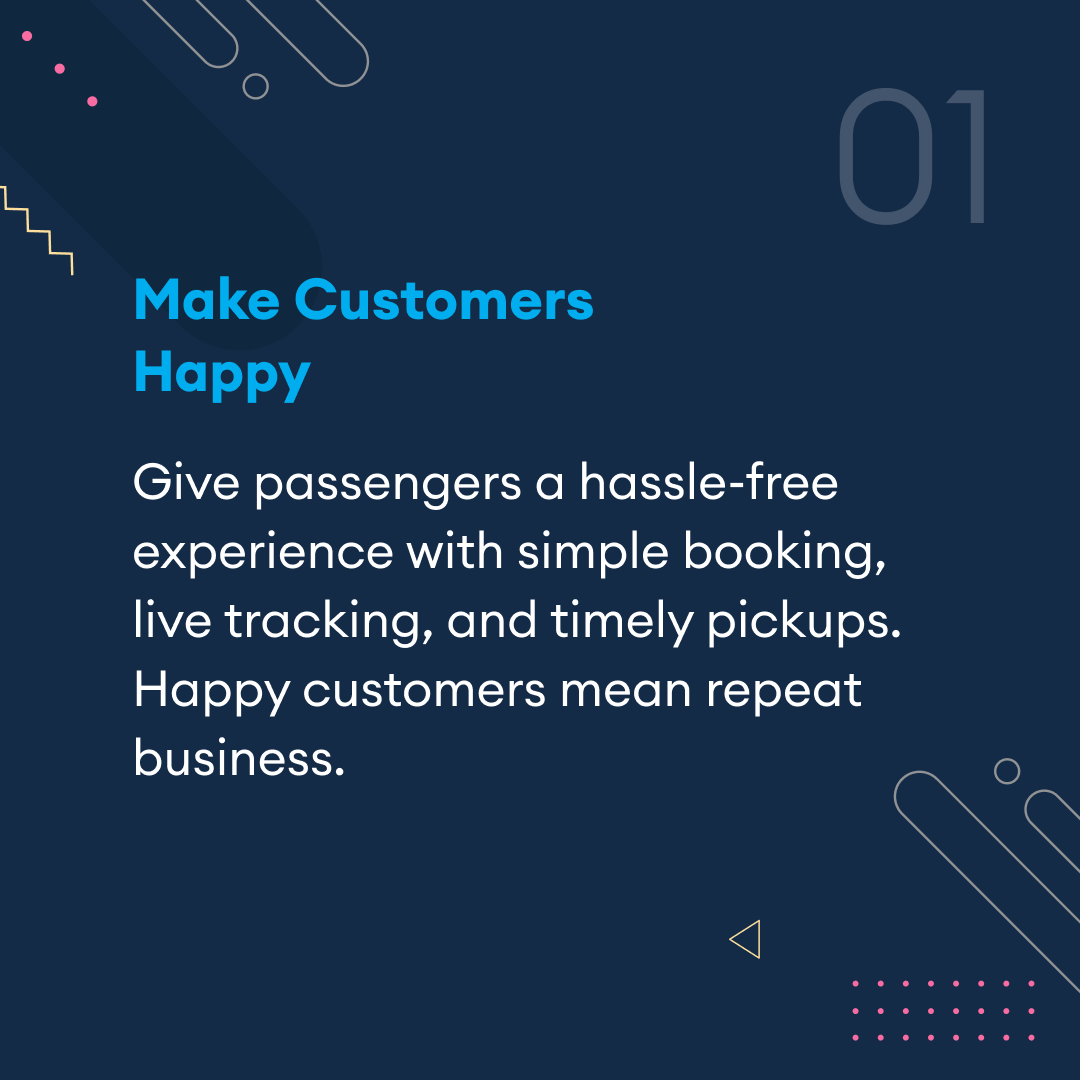 01

Make Customers Happy

Give passengers a hassle-free experience with simple booking, live tracking, and timely pickups. Happy customers mean repeat business.